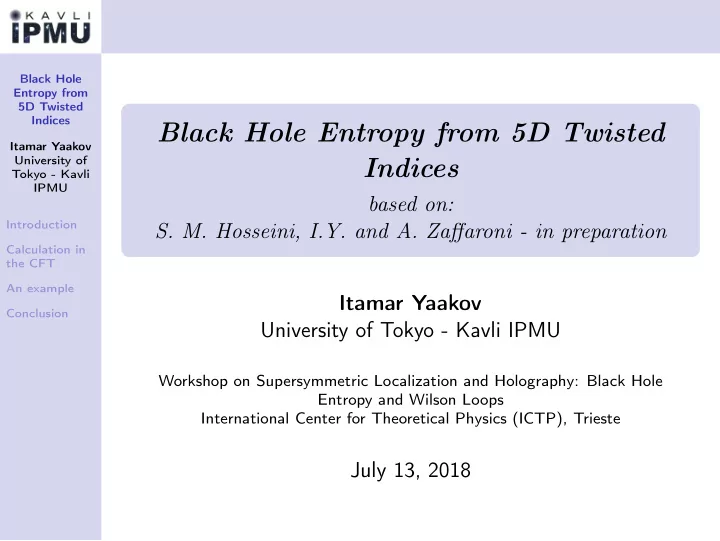 KAVLI
IPMU

Black Hole Entropy from 5D Twisted Indices

Itamar Yaakov
University of Tokyo - Kavli IPMU

Introduction

Calculation in the CFT

An example

Conclusion

Black Hole Entropy from 5D Twisted Indices
based on:
S. M. Hosseini, I.Y. and A. Zaffaroni - in preparation

Itamar Yaakov
University of Tokyo - Kavli IPMU

Workshop on Supersymmetric Localization and Holography: Black Hole Entropy and Wilson Loops
International Center for Theoretical Physics (ICTP), Trieste

July 13, 2018